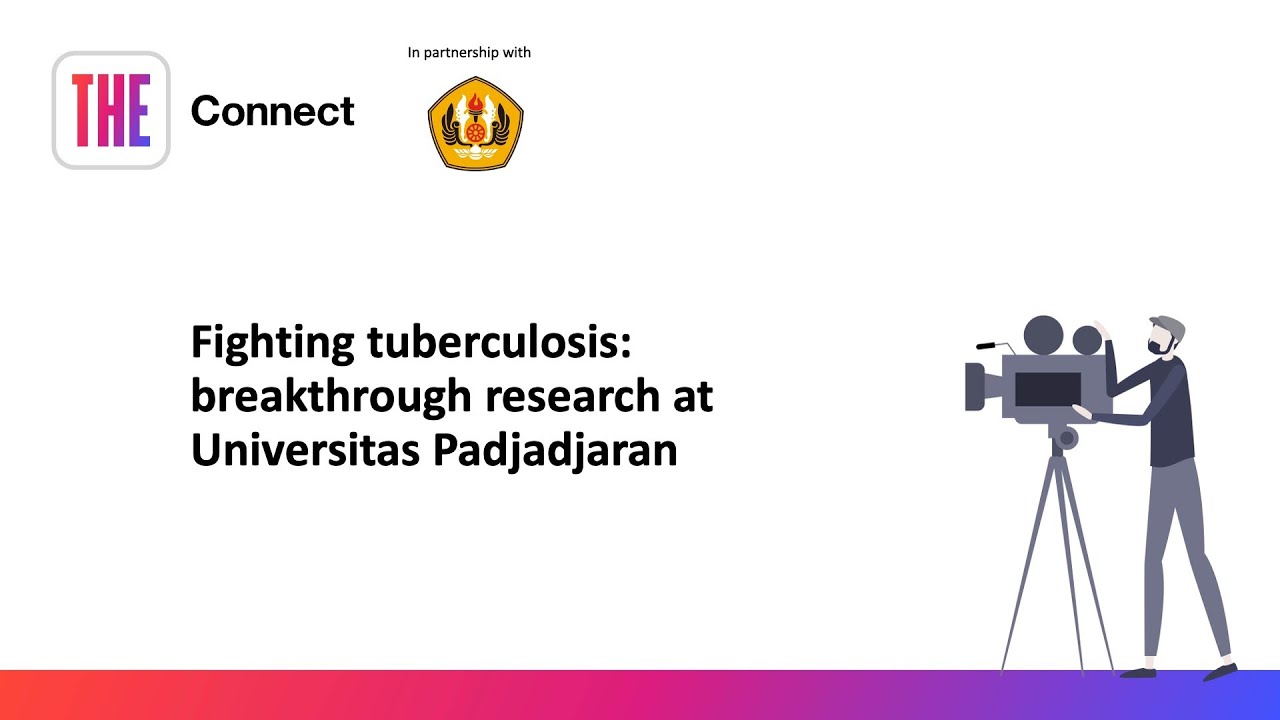 THE Connect

In partnership with

Fighting tuberculosis: breakthrough research at Universitas Padjadjaran